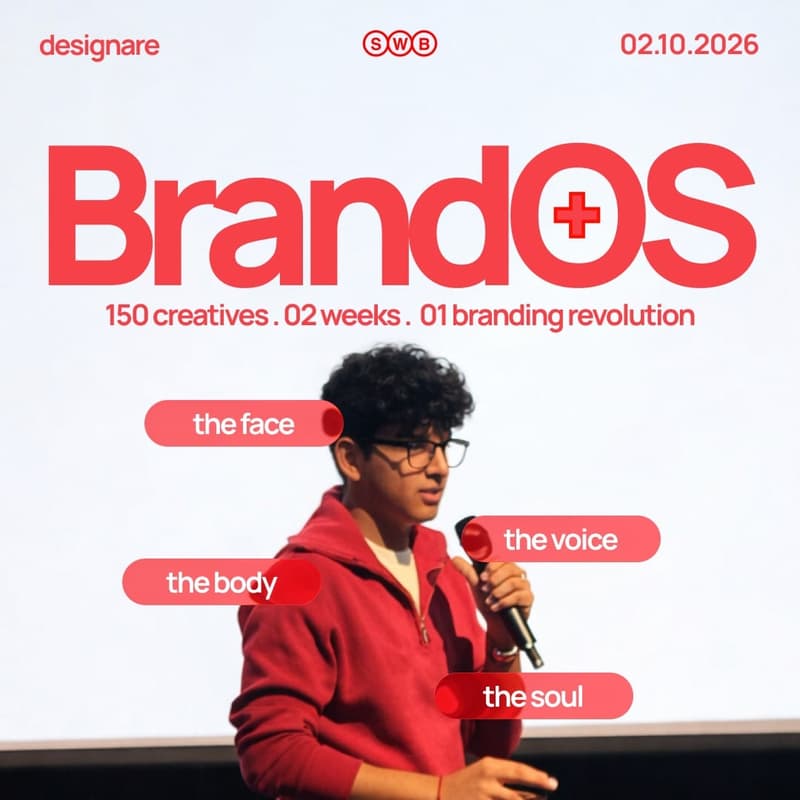 designare

SWB

02.10.2026

BrandOS

150 creatives . 02 weeks . 01 branding revolution

the face

the voice

the body

the soul